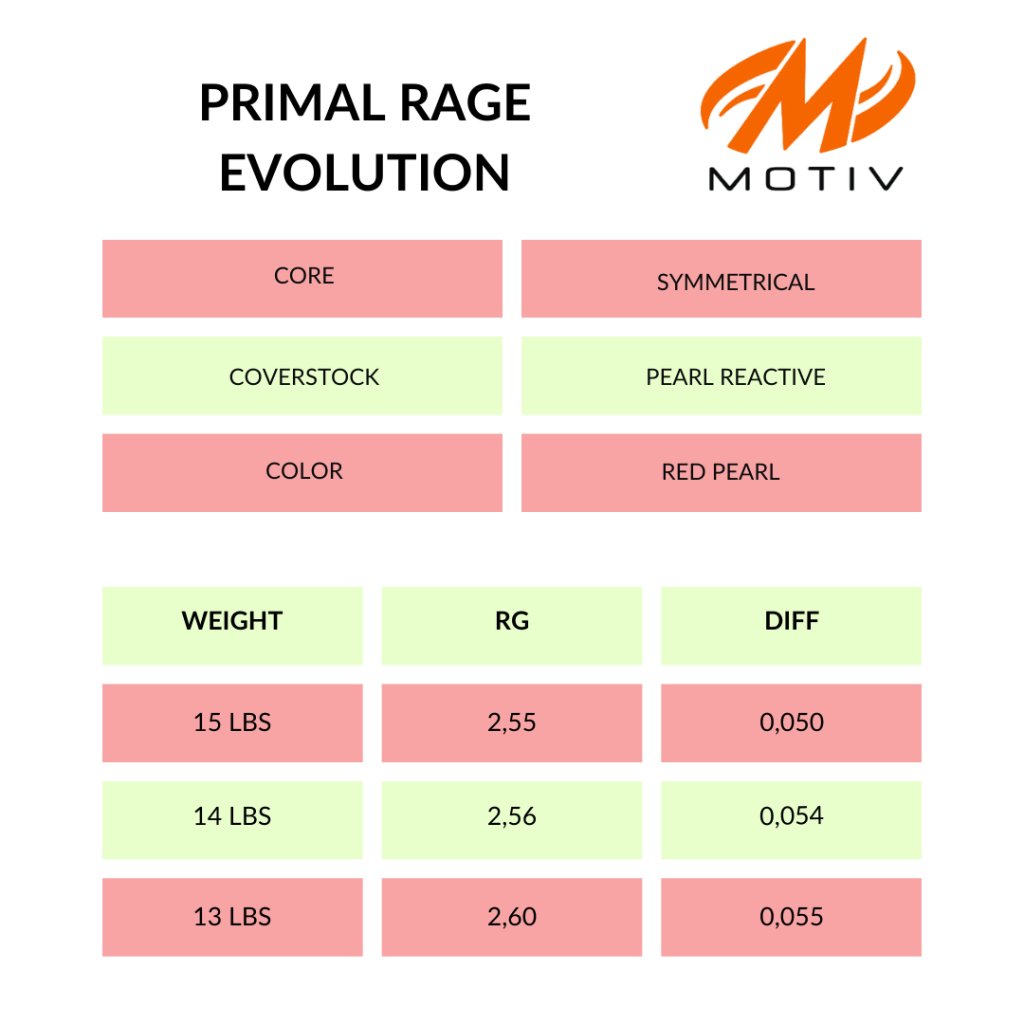 PRIMAL RAGE EVOLUTION

MOTIV

| CORE | SYMMETRICAL |
|---|---|
| COVERSTOCK | PEARL REACTIVE |
| COLOR | RED PEARL |

| WEIGHT | RG | DIFF |
|---|---|---|
| 15 LBS | 2,55 | 0,050 |
| 14 LBS | 2,56 | 0,054 |
| 13 LBS | 2,60 | 0,055 |